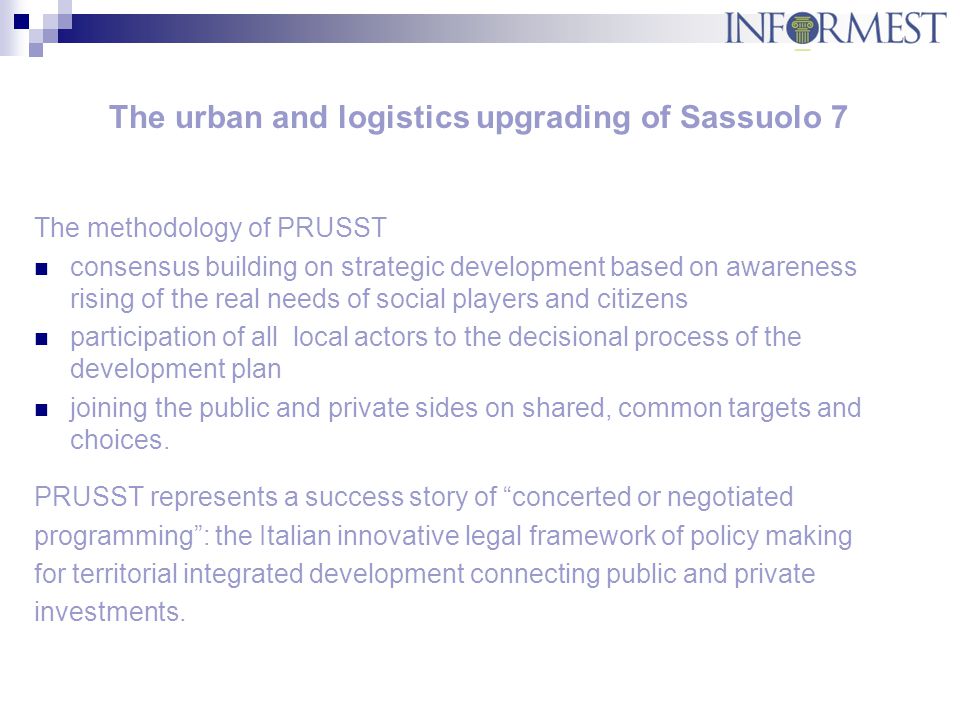 INFORMEST

The urban and logistics upgrading of Sassuolo 7

The methodology of PRUSST

- consensus building on strategic development based on awareness rising of the real needs of social players and citizens
- participation of all local actors to the decisional process of the development plan
- joining the public and private sides on shared, common targets and choices.

PRUSST represents a success story of “concerted or negotiated programming”: the Italian innovative legal framework of policy making for territorial integrated development connecting public and private investments.